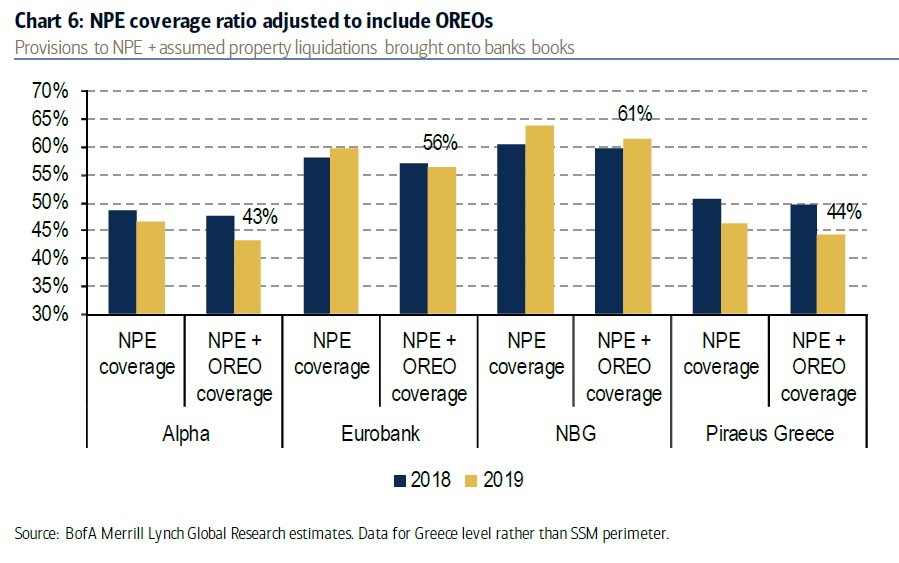 Chart 6: NPE coverage ratio adjusted to include OREOs

Provisions to NPE + assumed property liquidations brought onto banks books

70%
65%
60%
55%
50%
45%
40%
35%
30%

43%
56%
61%
44%

NPE coverage
NPE + OREO coverage
NPE coverage
NPE + OREO coverage
NPE coverage
NPE + OREO coverage
NPE coverage
NPE + OREO coverage

Alpha
Eurobank
NBG
Piraeus Greece

2018
2019

Source: BofA Merrill Lynch Global Research estimates. Data for Greece level rather than SSM perimeter.